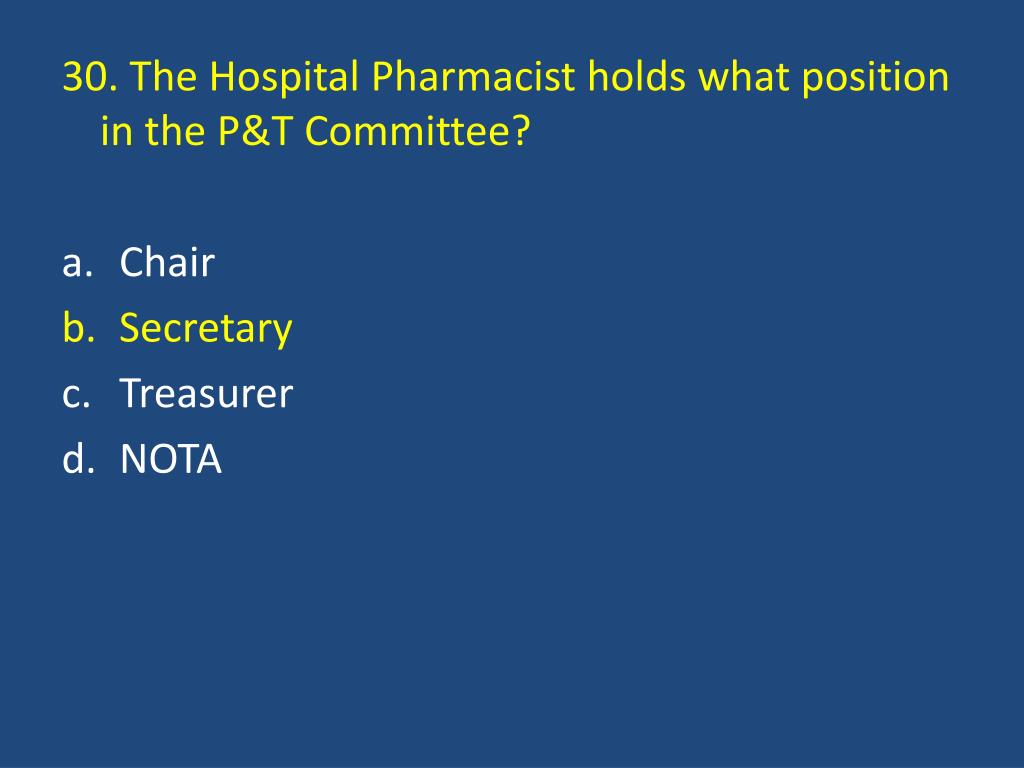 30. The Hospital Pharmacist holds what position in the P&T Committee?

a. Chair
b. Secretary
c. Treasurer
d. NOTA